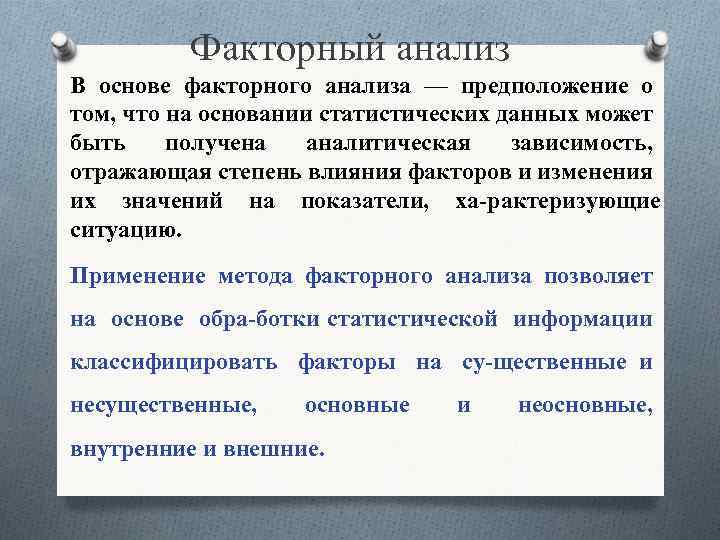 Факторный анализ

В основе факторного анализа — предположение о том, что на основании статистических данных может быть получена аналитическая зависимость, отражающая степень влияния факторов и изменения их значений на показатели, ха-рактеризующие ситуацию.

Применение метода факторного анализа позволяет на основе обра-ботки статистической информации классифицировать факторы на су-щественные и несущественные, основные и неосновные, внутренние и внешние.